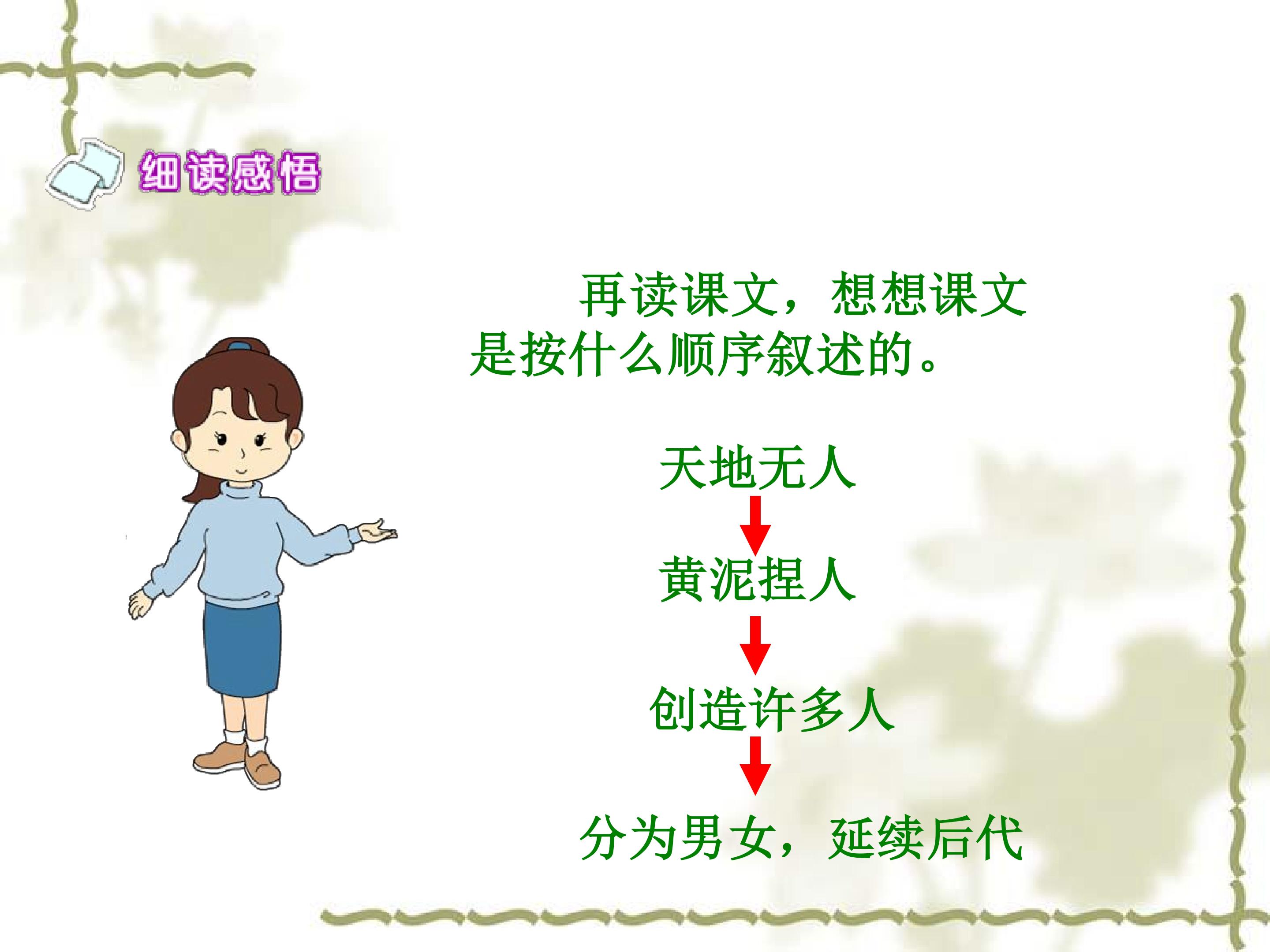 细读感悟

再读课文，想想课文是按什么顺序叙述的。

天地无人

黄泥捏人

创造许多人

分为男女，延续后代